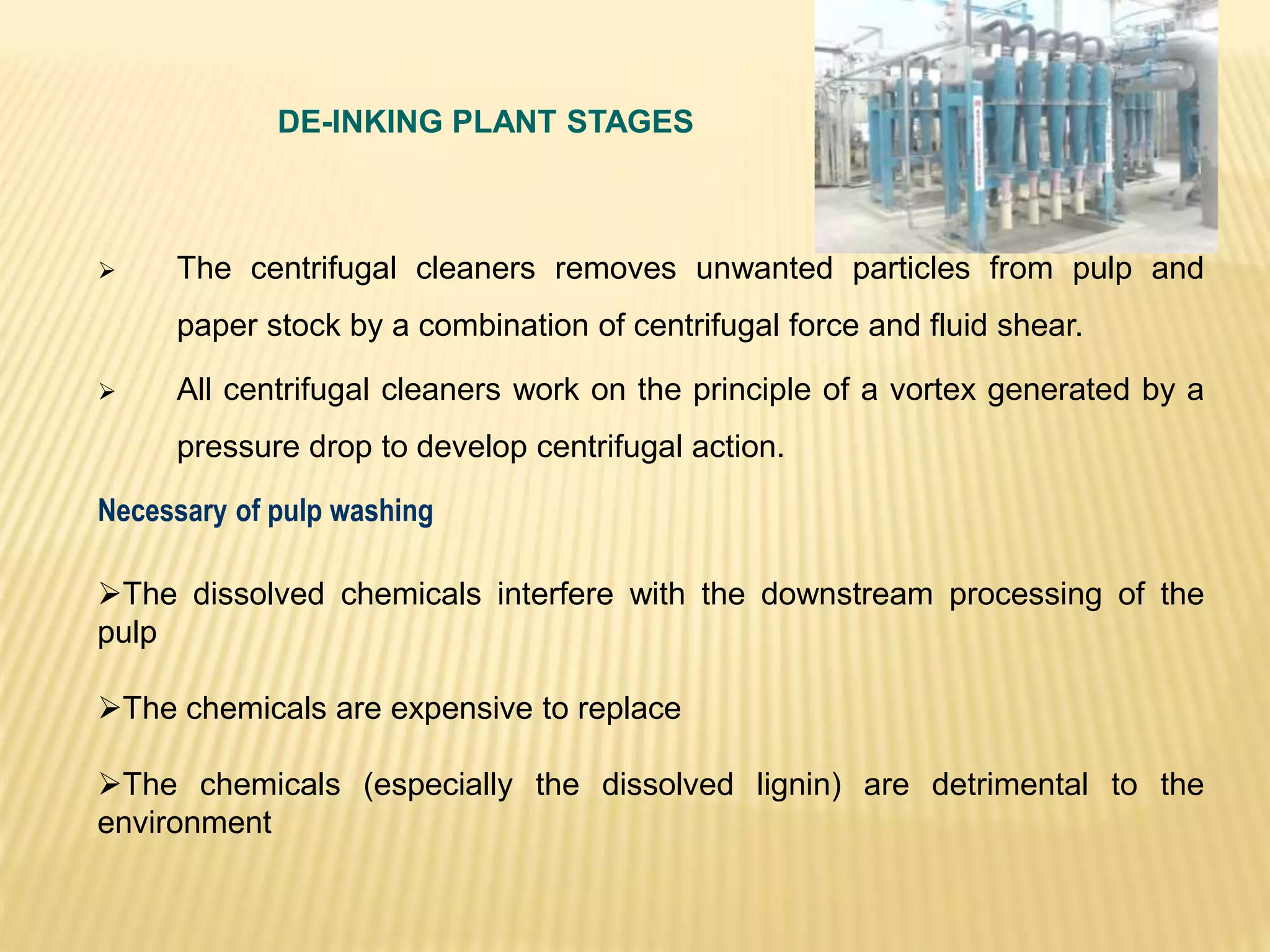 DE-INKING PLANT STAGES

➢ The centrifugal cleaners removes unwanted particles from pulp and paper stock by a combination of centrifugal force and fluid shear.

➢ All centrifugal cleaners work on the principle of a vortex generated by a pressure drop to develop centrifugal action.

Necessary of pulp washing

➢The dissolved chemicals interfere with the downstream processing of the pulp

➢The chemicals are expensive to replace

➢The chemicals (especially the dissolved lignin) are detrimental to the environment